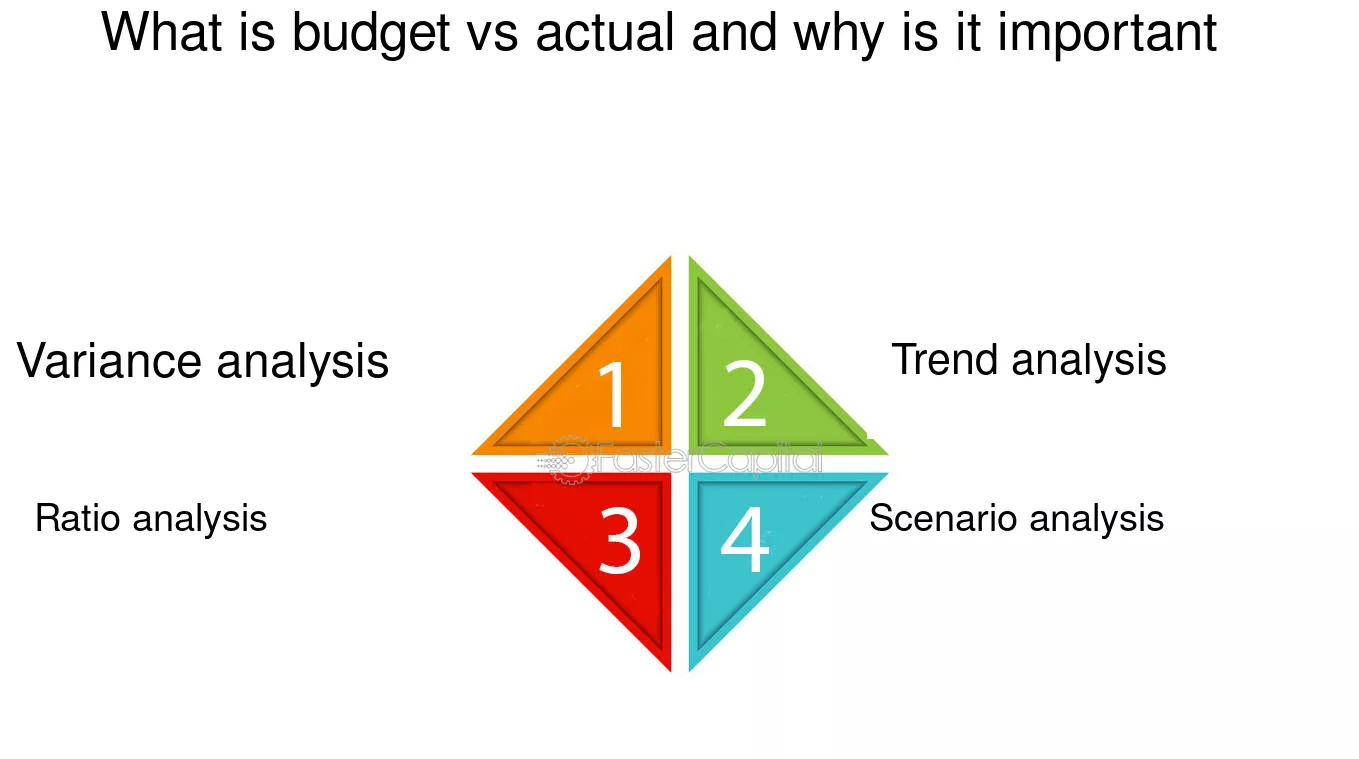 What is budget vs actual and why is it important

Variance analysis

1

2

Trend analysis

FasterCapital

Ratio analysis

3

4

Scenario analysis